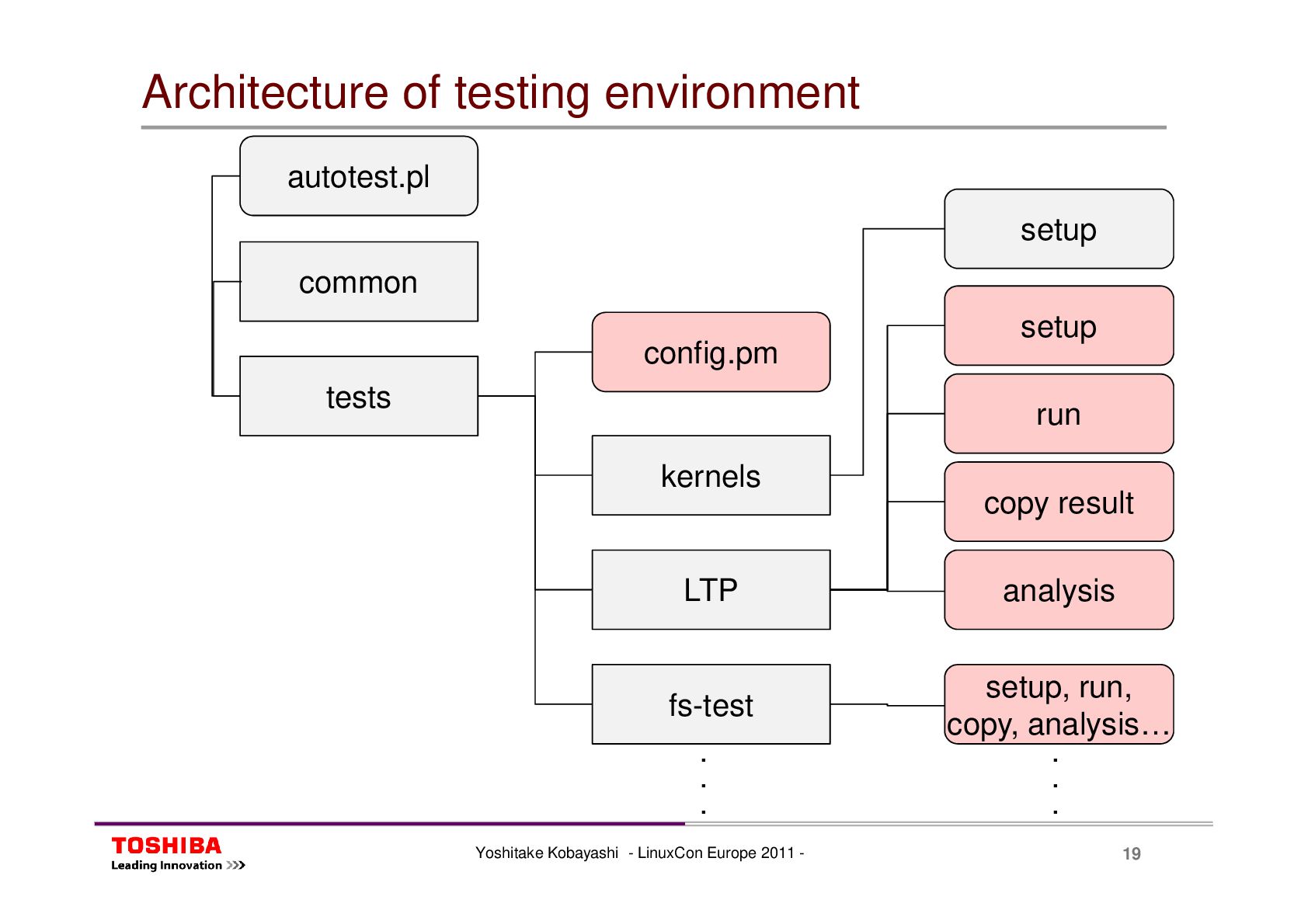 Architecture of testing environment

autotest.pl

common

tests

config.pm

kernels

LTP

fs-test

setup

setup

run

copy result

analysis

setup, run, copy, analysis…

TOSHIBA
Leading Innovation >>>

Yoshitake Kobayashi - LinuxCon Europe 2011 -

19